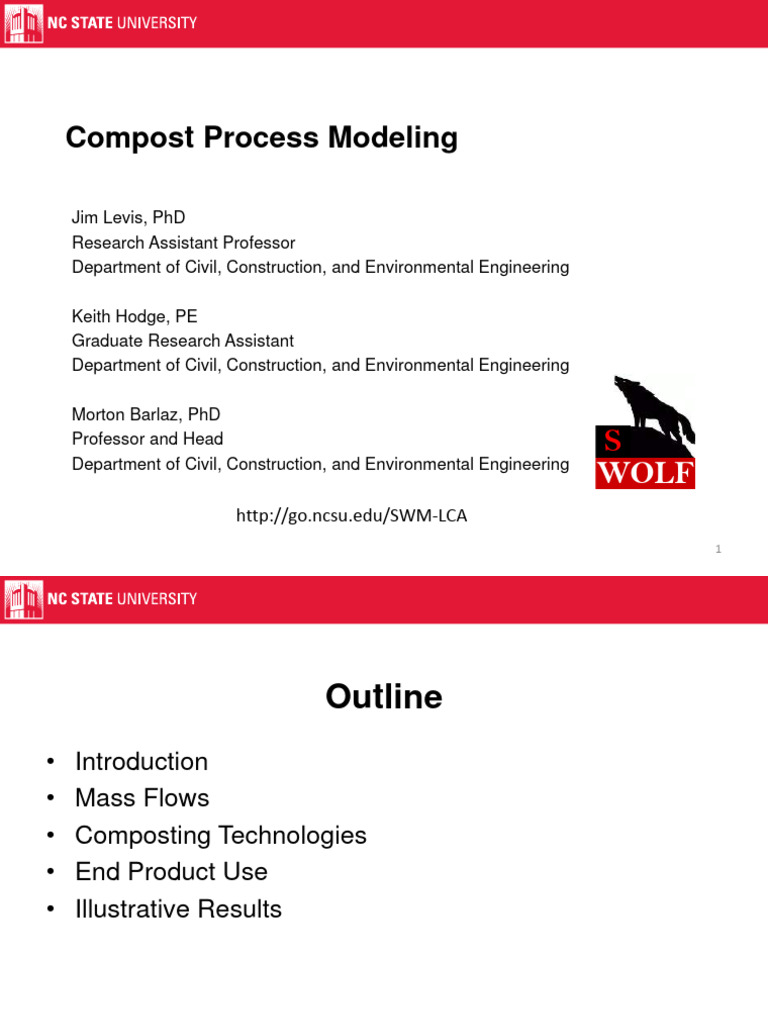 NC STATE UNIVERSITY

Compost Process Modeling

Jim Levis, PhD
Research Assistant Professor
Department of Civil, Construction, and Environmental Engineering

Keith Hodge, PE
Graduate Research Assistant
Department of Civil, Construction, and Environmental Engineering

Morton Barlaz, PhD
Professor and Head
Department of Civil, Construction, and Environmental Engineering

S
WOLF

http://go.ncsu.edu/SWM-LCA

1

NC STATE UNIVERSITY

Outline

• Introduction
• Mass Flows
• Composting Technologies
• End Product Use
• Illustrative Results